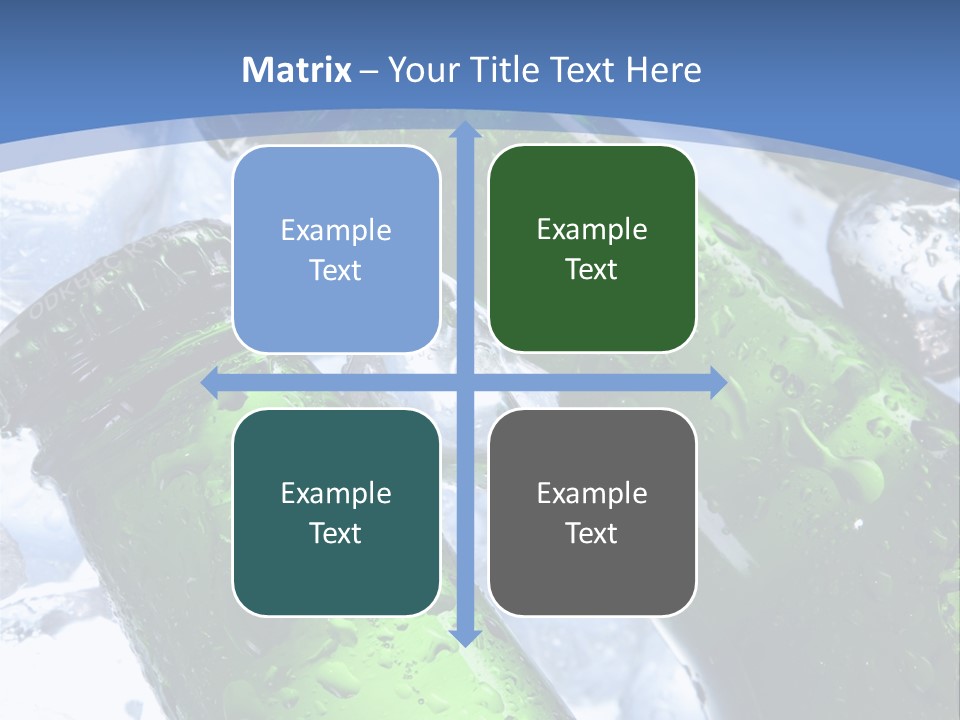 Matrix – Your Title Text Here

Example Text

Example Text

Example Text

Example Text